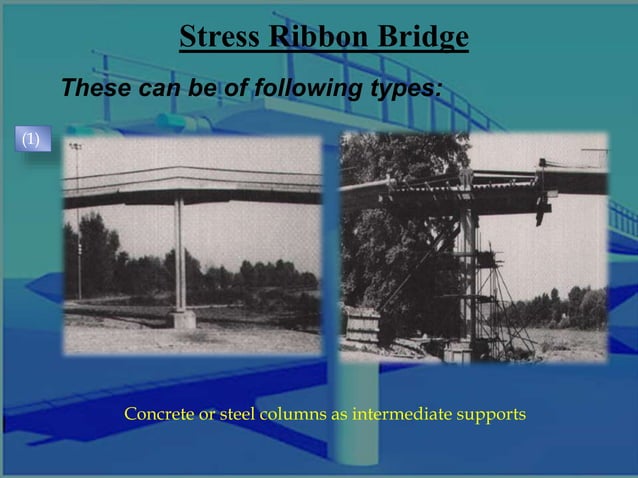 Stress Ribbon Bridge

These can be of following types:

(1)

Concrete or steel columns as intermediate supports